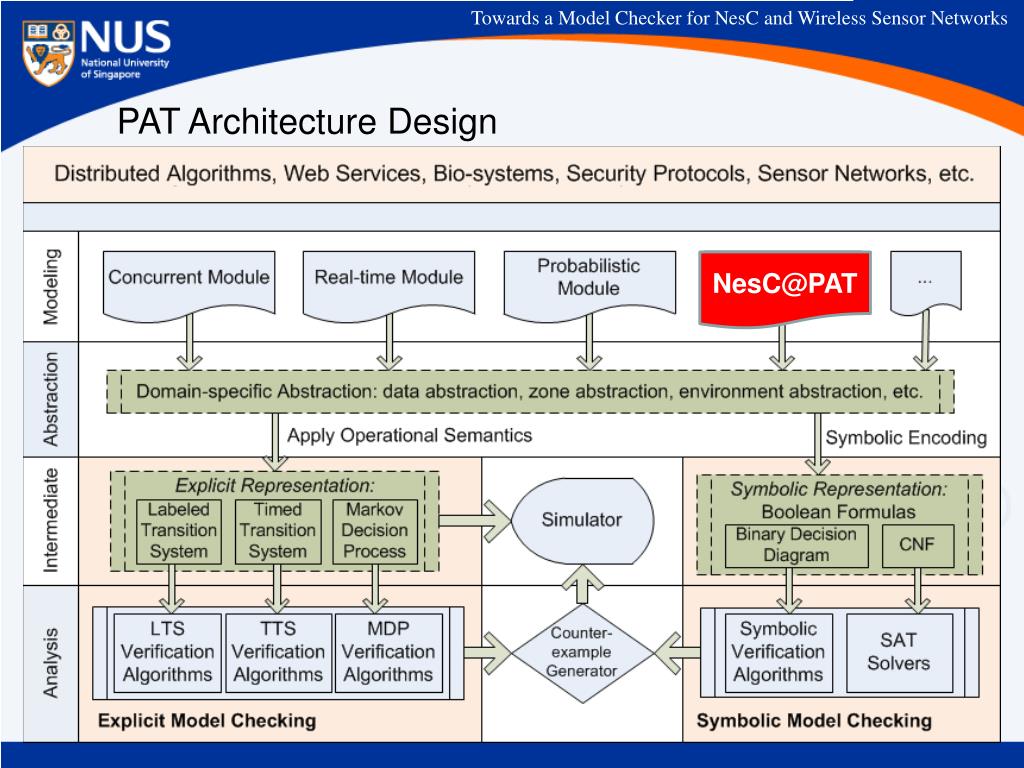 NUS
National University of Singapore

Towards a Model Checker for NesC and Wireless Sensor Networks

PAT Architecture Design

Distributed Algorithms, Web Services, Bio-systems, Security Protocols, Sensor Networks, etc.

Modeling

Concurrent Module

Real-time Module

Probabilistic Module

NesC@PAT

...

Abstraction

Domain-specific Abstraction: data abstraction, zone abstraction, environment abstraction, etc.

Apply Operational Semantics

Symbolic Encoding

Intermediate

Explicit Representation:

Labeled Transition System

Timed Transition System

Markov Decision Process

Simulator

Symbolic Representation: Boolean Formulas

Binary Decision Diagram

CNF

Analysis

LTS Verification Algorithms

TTS Verification Algorithms

MDP Verification Algorithms

Counter-example Generator

Symbolic Verification Algorithms

SAT Solvers

Explicit Model Checking

Symbolic Model Checking